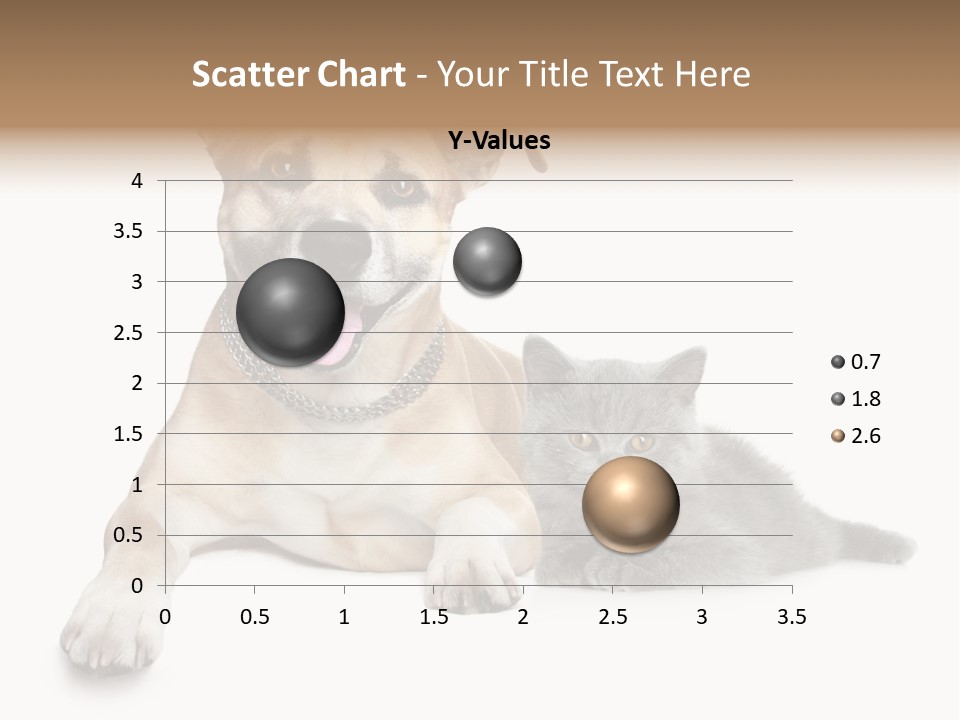 Scatter Chart - Your Title Text Here

Y-Values

4
3.5
3
2.5
2
1.5
1
0.5
0

0 0.5 1 1.5 2 2.5 3 3.5

0.7
1.8
2.6